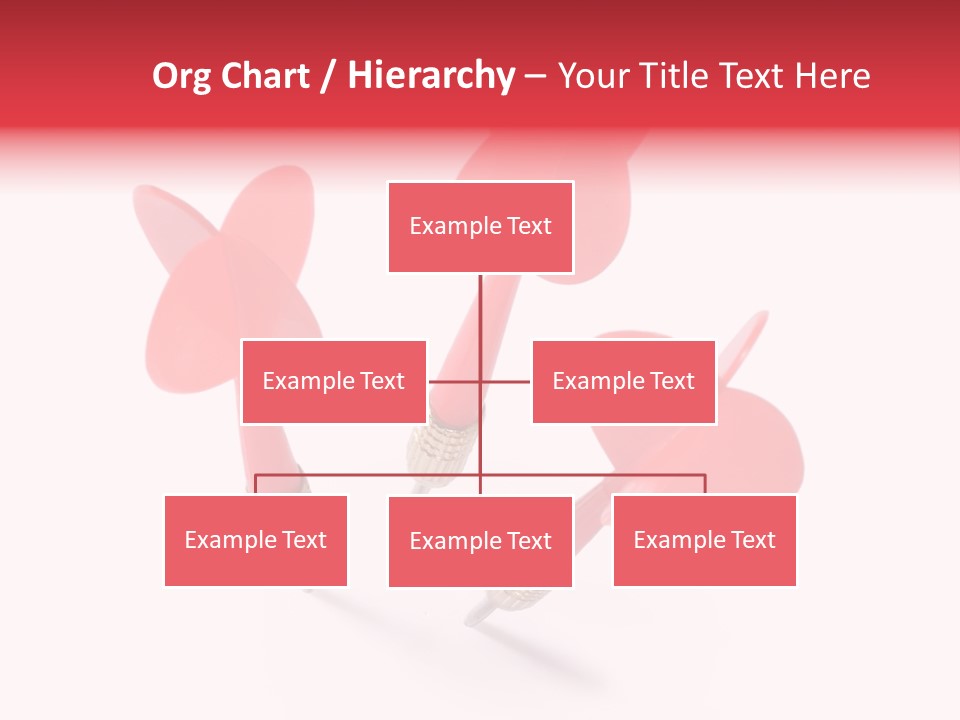 Org Chart / Hierarchy – Your Title Text Here

Example Text

Example Text

Example Text

Example Text

Example Text

Example Text